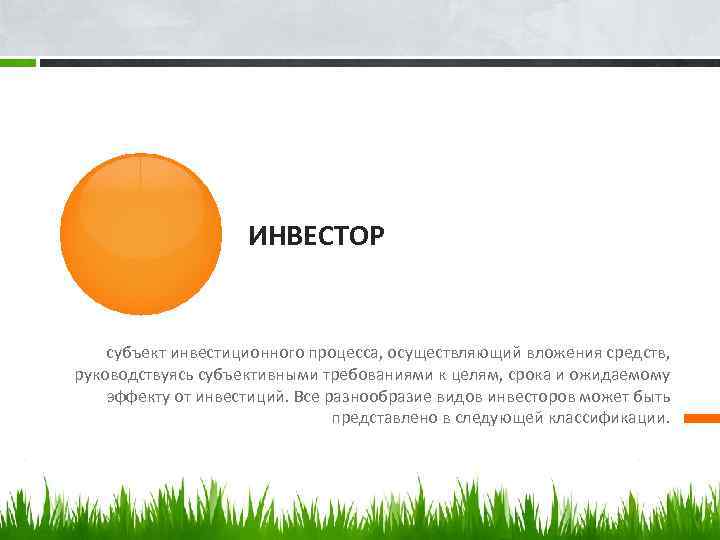 ИНВЕСТОР

субъект инвестиционного процесса, осуществляющий вложения средств, руководствуясь субъективными требованиями к целям, срока и ожидаемому эффекту от инвестиций. Все разнообразие видов инвесторов может быть представлено в следующей классификации.